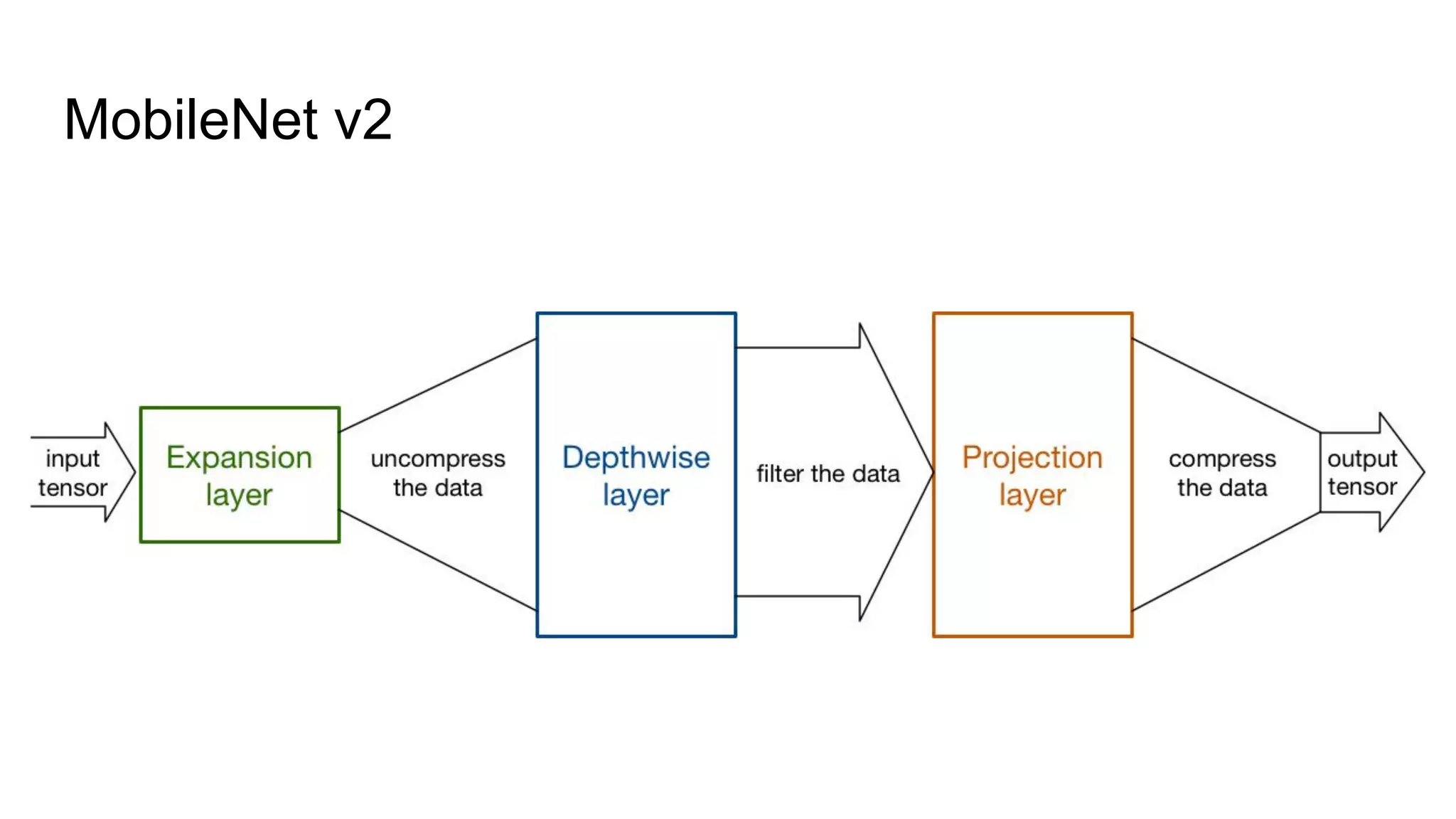 MobileNet v2

input tensor

Expansion layer

uncompress the data

Depthwise layer

filter the data

Projection layer

compress the data

output tensor